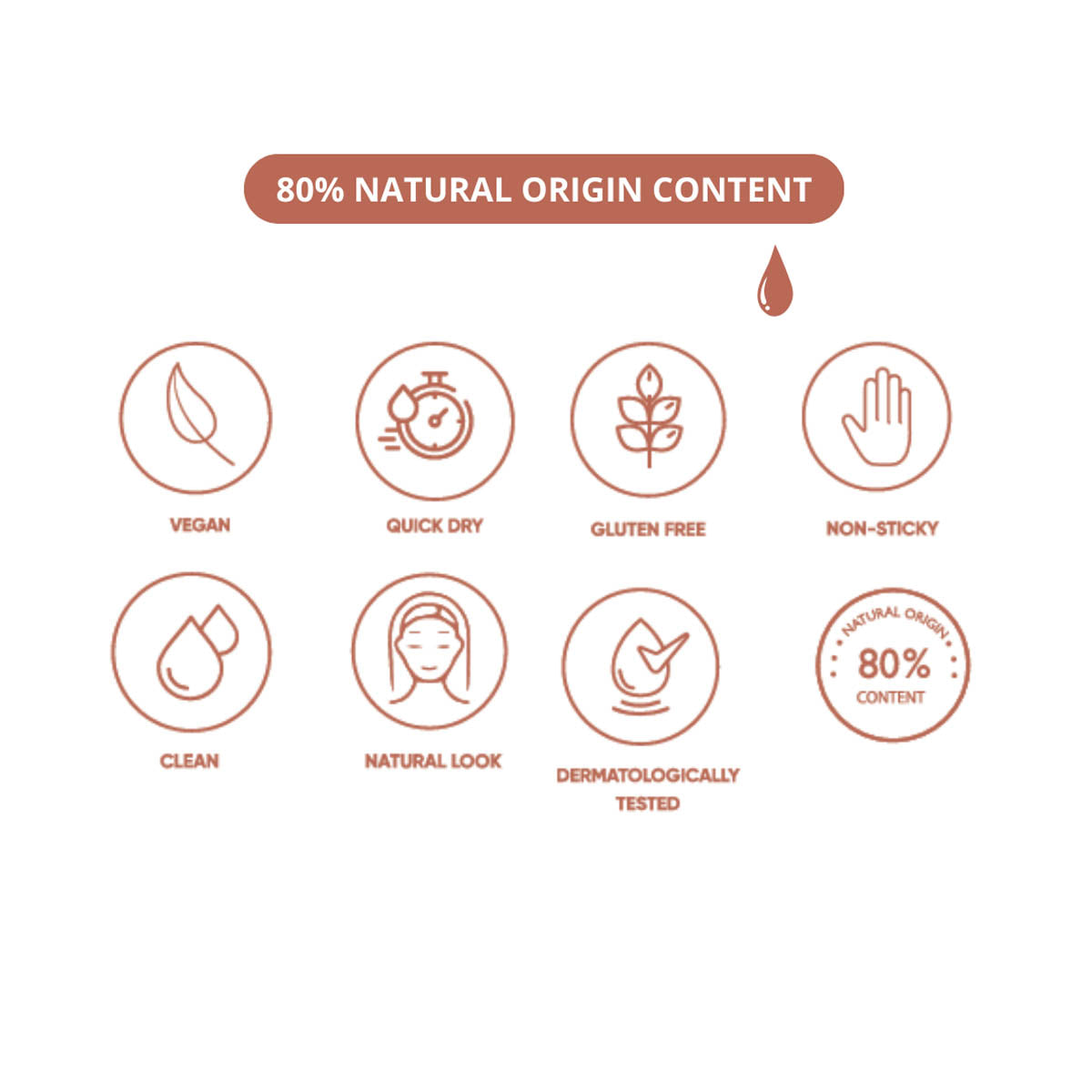 80% NATURAL ORIGIN CONTENT

VEGAN

QUICK DRY

GLUTEN FREE

NON-STICKY

CLEAN

NATURAL LOOK

DERMATOLOGICALLY TESTED

NATURAL ORIGIN
80%
CONTENT